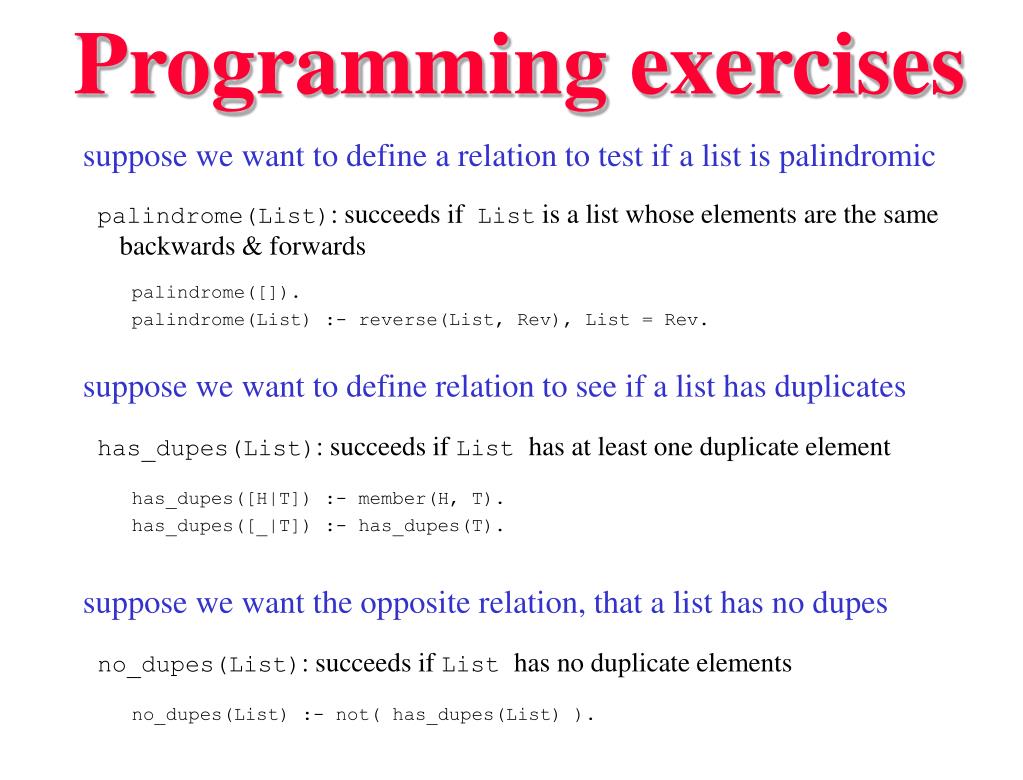 Programming exercises

suppose we want to define a relation to test if a list is palindromic

palindrome(List): succeeds if List is a list whose elements are the same backwards & forwards

palindrome([]).
palindrome(List) :- reverse(List, Rev), List = Rev.

suppose we want to define relation to see if a list has duplicates

has_dupes(List): succeeds if List has at least one duplicate element

has_dupes([H|T]) :- member(H, T).
has_dupes([_|T]) :- has_dupes(T).

suppose we want the opposite relation, that a list has no dupes

no_dupes(List): succeeds if List has no duplicate elements

no_dupes(List) :- not( has_dupes(List) ).